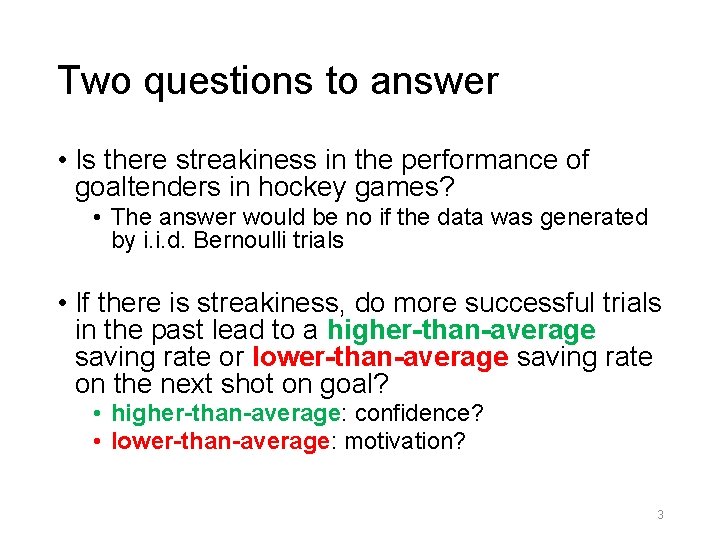 Two questions to answer

• Is there streakiness in the performance of goaltenders in hockey games?
• The answer would be no if the data was generated by i.i.d. Bernoulli trials

• If there is streakiness, do more successful trials in the past lead to a higher-than-average saving rate or lower-than-average saving rate on the next shot on goal?
• higher-than-average: confidence?
• lower-than-average: motivation?

3